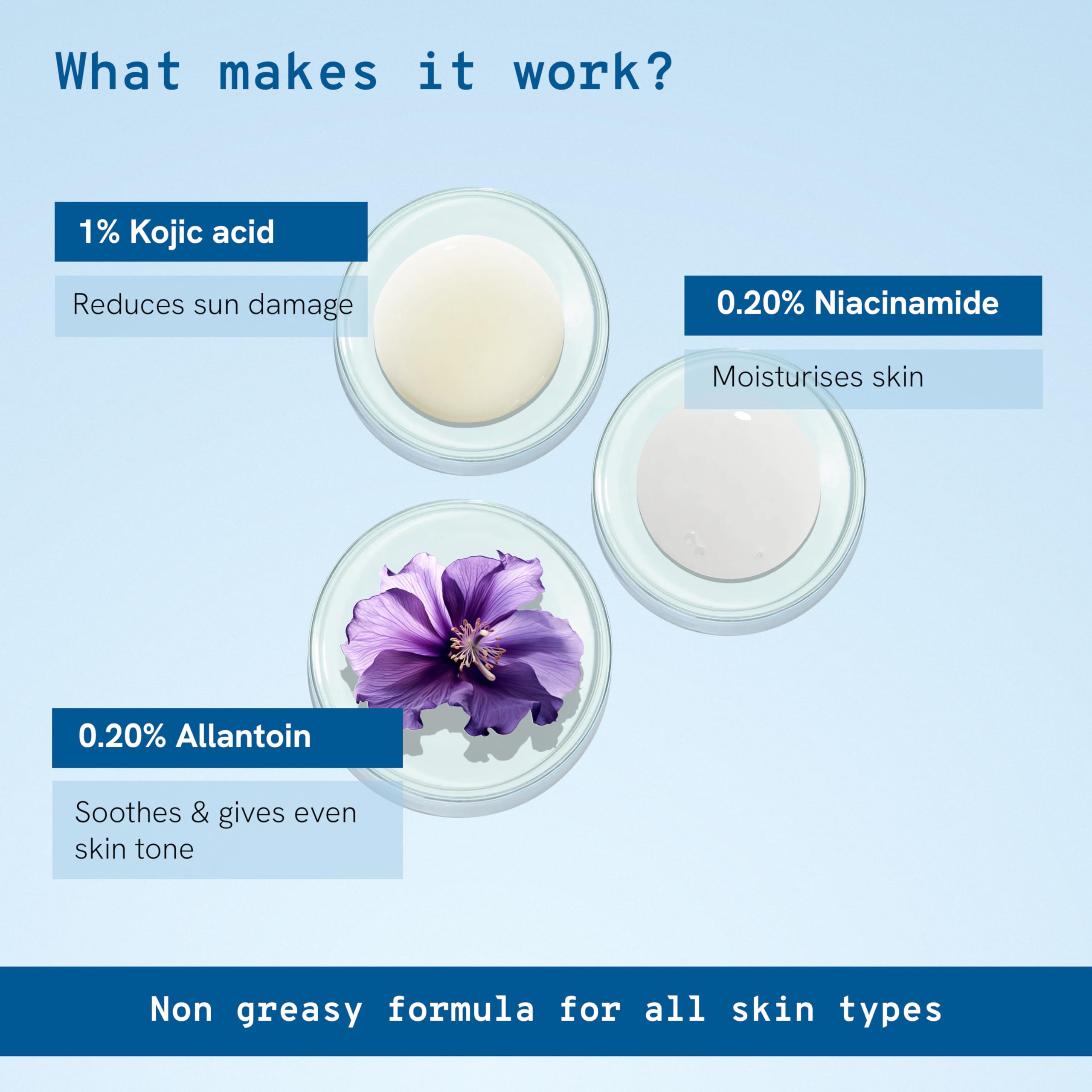 What makes it work?

1% Kojic acid

Reduces sun damage

0.20% Niacinamide

Moisturises skin

0.20% Allantoin

Soothes & gives even skin tone

Non greasy formula for all skin types